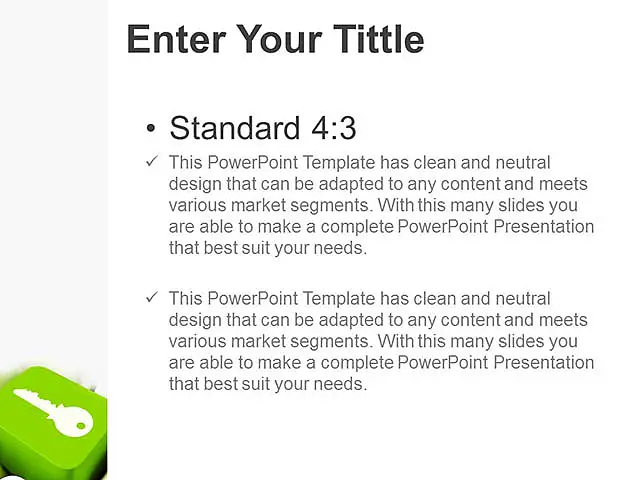 Enter Your Tittle

• Standard 4:3

✓ This PowerPoint Template has clean and neutral design that can be adapted to any content and meets various market segments. With this many slides you are able to make a complete PowerPoint Presentation that best suit your needs.

✓ This PowerPoint Template has clean and neutral design that can be adapted to any content and meets various market segments. With this many slides you are able to make a complete PowerPoint Presentation that best suit your needs.